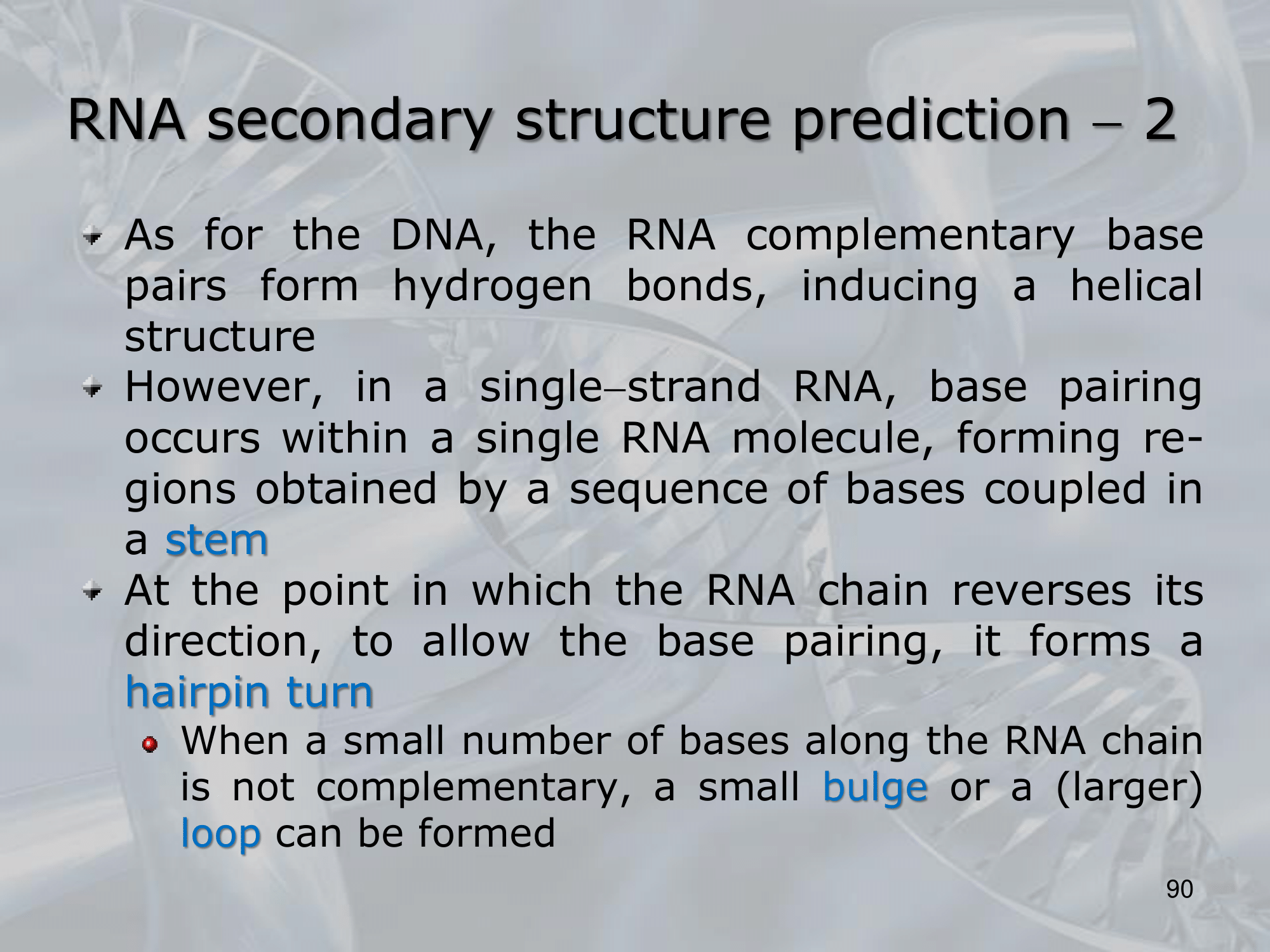 RNA secondary structure prediction – 2

As for the DNA, the RNA complementary base pairs form hydrogen bonds, inducing a helical structure

However, in a single–strand RNA, base pairing occurs within a single RNA molecule, forming regions obtained by a sequence of bases coupled in a stem

At the point in which the RNA chain reverses its direction, to allow the base pairing, it forms a hairpin turn

When a small number of bases along the RNA chain is not complementary, a small bulge or a (larger) loop can be formed

90